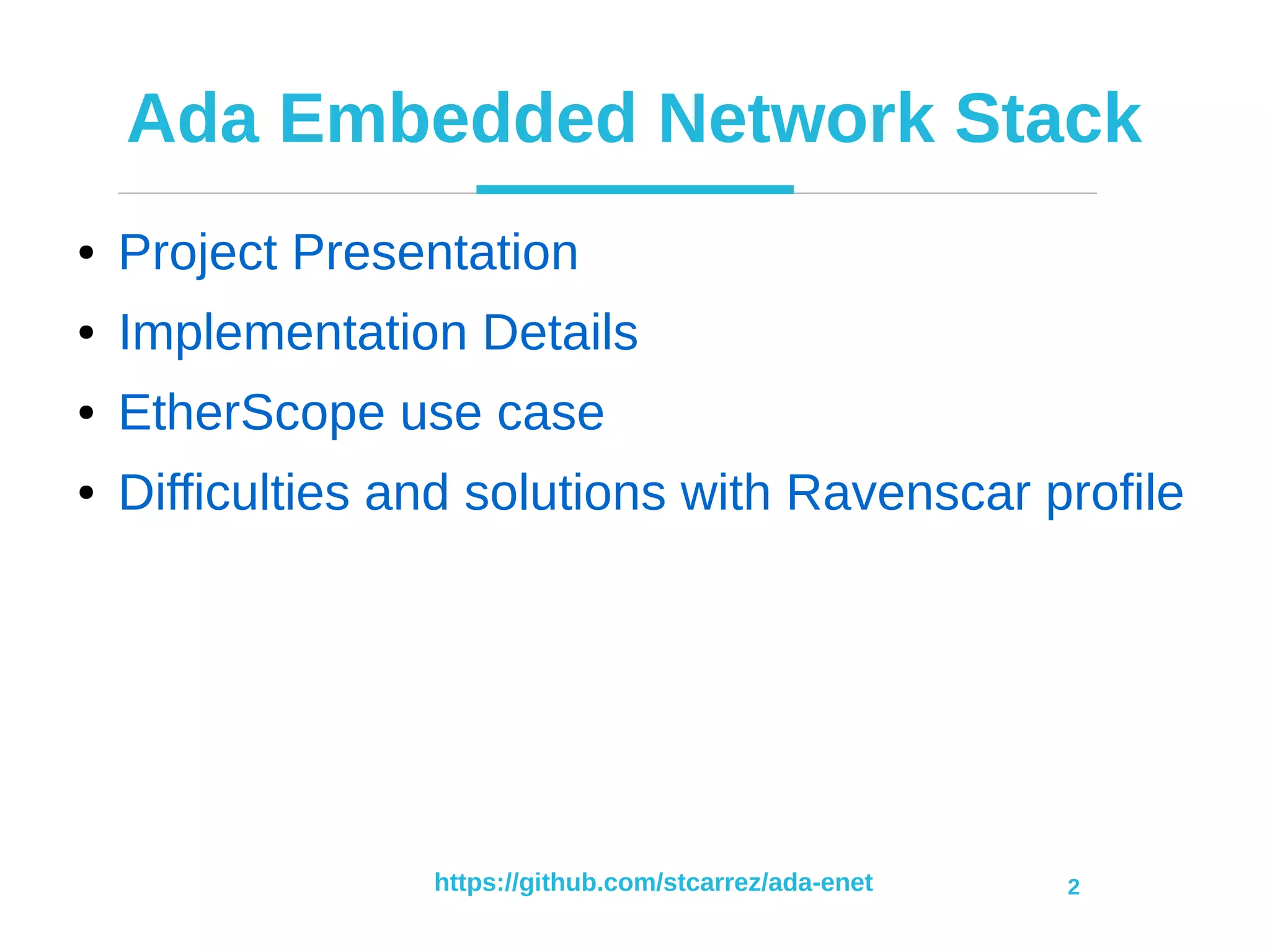 Ada Embedded Network Stack

- Project Presentation
- Implementation Details
- EtherScope use case
- Difficulties and solutions with Ravenscar profile

https://github.com/stcarrez/ada-enet

2